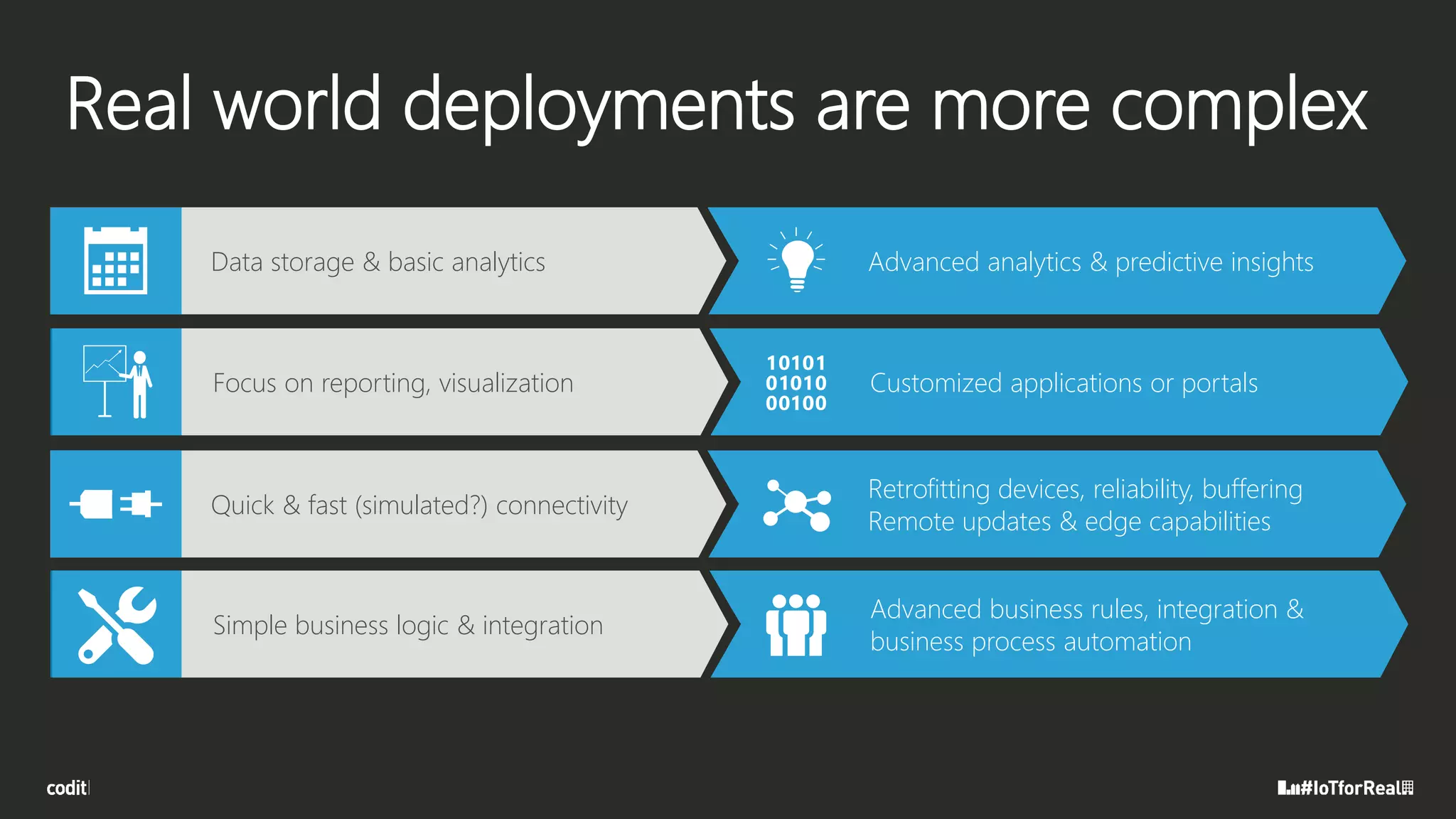 Real world deployments are more complex

Data storage & basic analytics

Advanced analytics & predictive insights

Focus on reporting, visualization

10101
01010
00100

Customized applications or portals

Quick & fast (simulated?) connectivity

Retrofitting devices, reliability, buffering
Remote updates & edge capabilities

Simple business logic & integration

Advanced business rules, integration & business process automation

codit

#IoTforReal